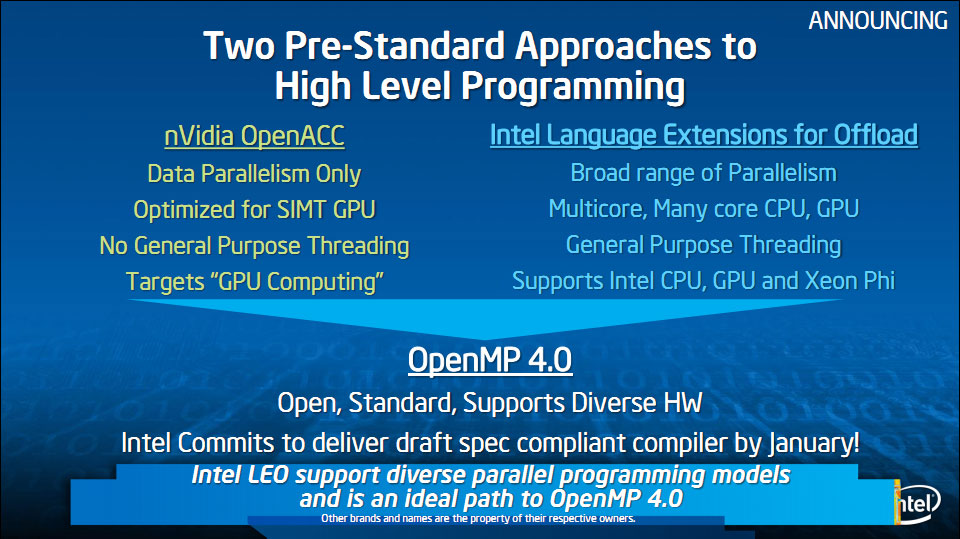 ANNOUNCING

Two Pre-Standard Approaches to High Level Programming

nVidia OpenACC
Data Parallelism Only
Optimized for SIMT GPU
No General Purpose Threading
Targets "GPU Computing"

Intel Language Extensions for Offload
Broad range of Parallelism
Multicore, Many core CPU, GPU
General Purpose Threading
Supports Intel CPU, GPU and Xeon Phi

OpenMP 4.0
Open, Standard, Supports Diverse HW
Intel Commits to deliver draft spec compliant compiler by January!

Intel LEO support diverse parallel programming models and is an ideal path to OpenMP 4.0

Other brands and names are the property of their respective owners.

intel